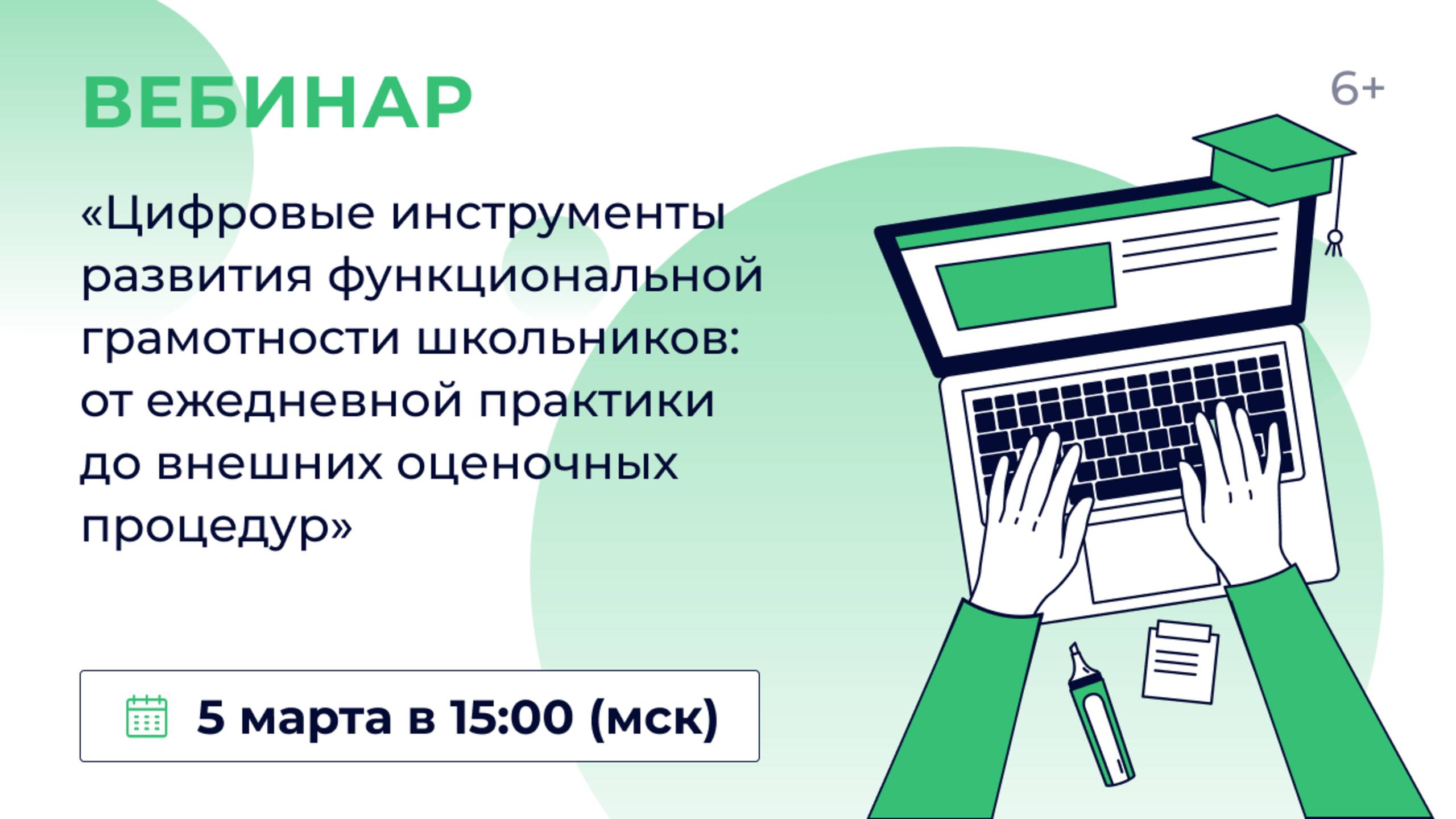 ВЕБИНАР

6+

«Цифровые инструменты развития функциональной грамотности школьников: от ежедневной практики до внешних оценочных процедур»

5 марта в 15:00 (мск)